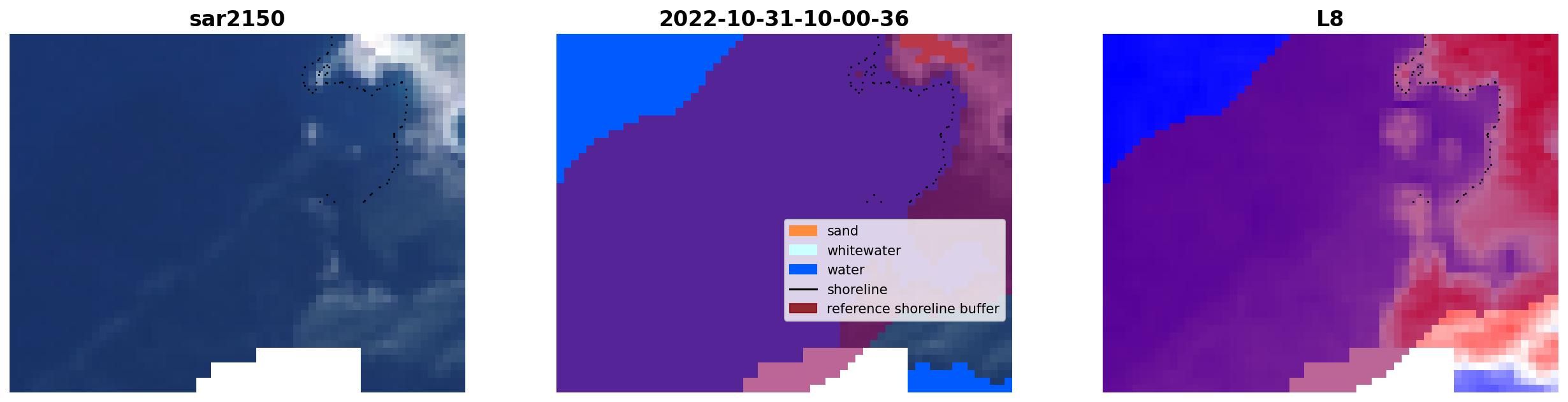 sar2150

2022-10-31-10-00-36

sand
whitewater
water
shoreline
reference shoreline buffer

L8